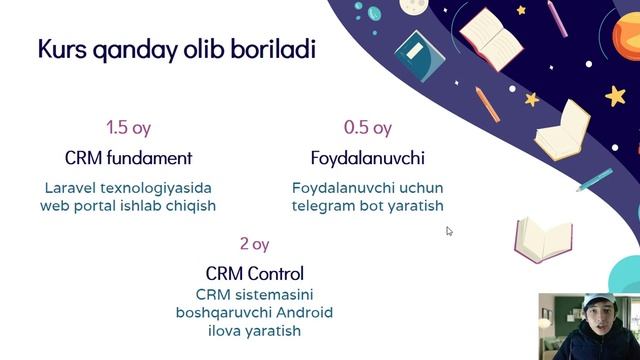 Kurs qanday olib boriladi

1.5 oy
CRM fundament
Laravel texnologiyasida web portal ishlab chiqish

0.5 oy
Foydalanuvchi
Foydalanuvchi uchun telegram bot yaratish

2 oy
CRM Control
CRM sistemasini boshqaruvchi Android ilova yaratish